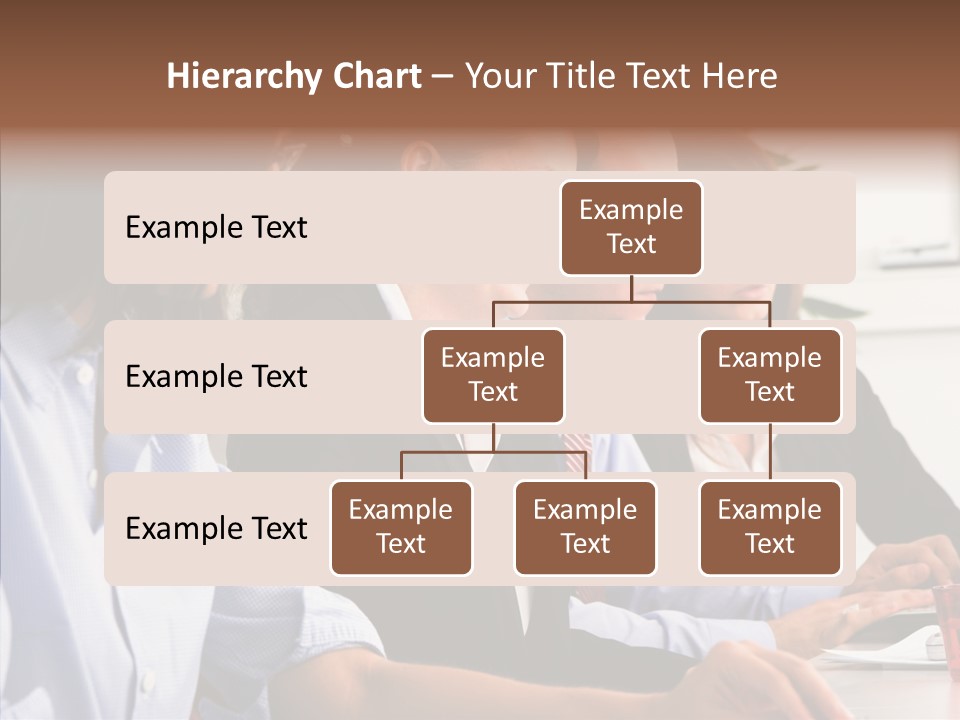 Hierarchy Chart – Your Title Text Here

Example Text

Example Text

Example Text

Example Text

Example Text

Example Text

Example Text

Example Text

Example Text